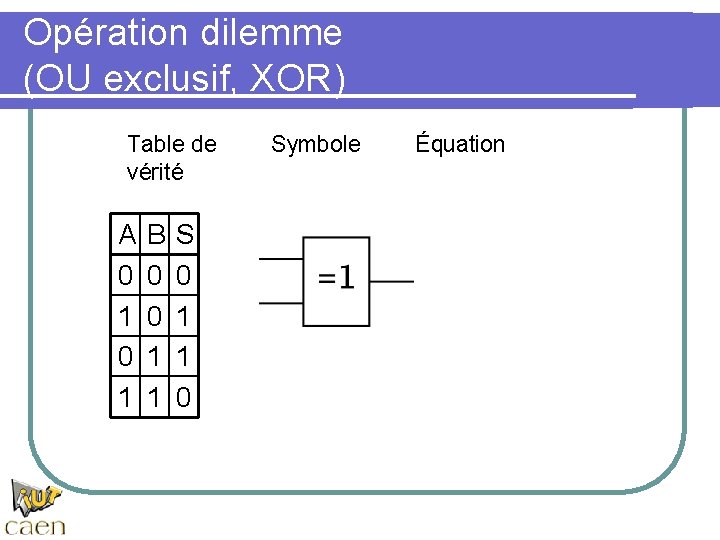 Opération dilemme
(OU exclusif, XOR)

Table de vérité

Symbole

Équation

| A | B | S |
|---|---|---|
| 0 | 0 | 0 |
| 1 | 0 | 1 |
| 0 | 1 | 1 |
| 1 | 1 | 0 |

=1

iut
caen